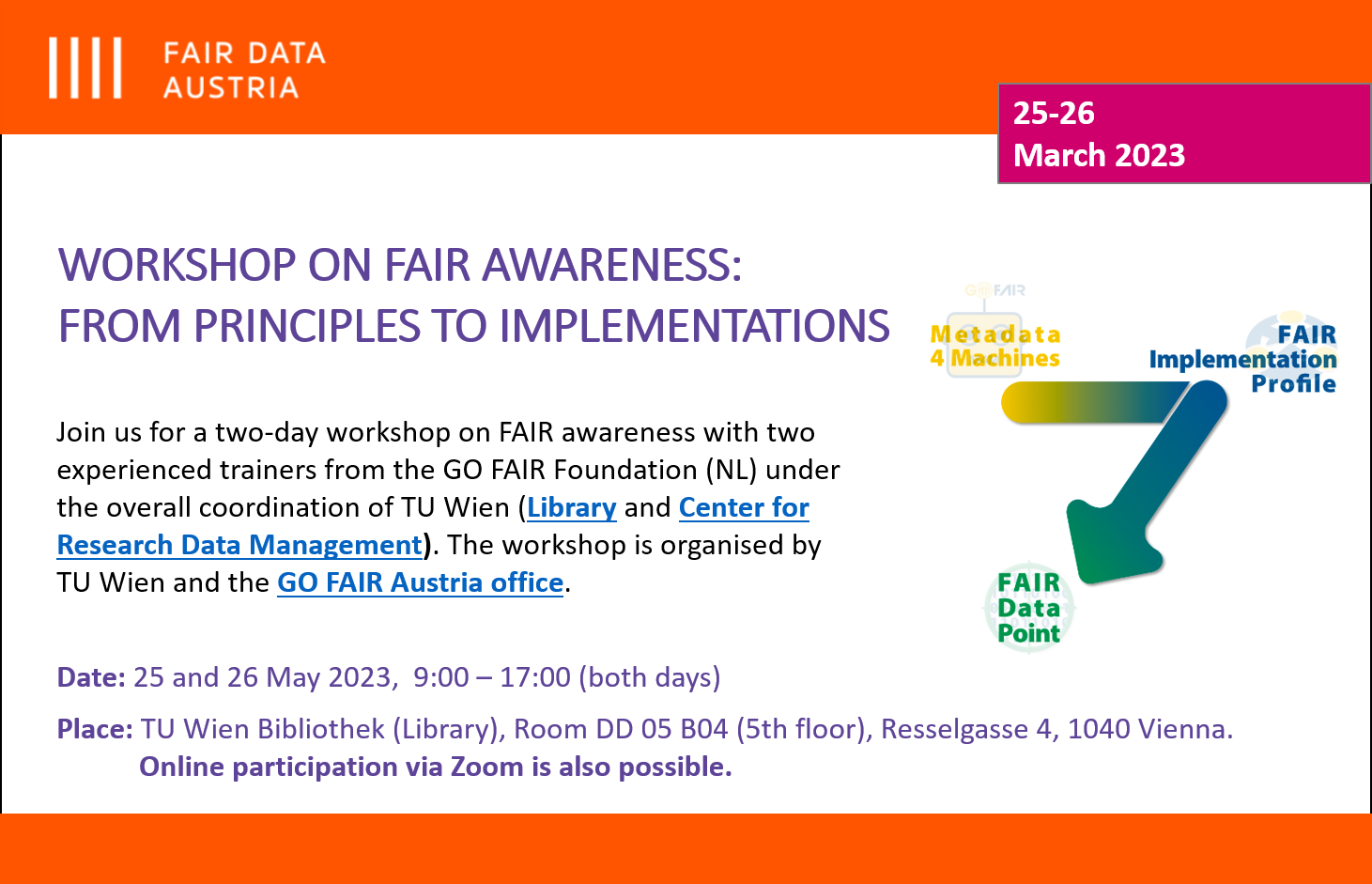 FAIR DATA AUSTRIA

25-26
March 2023

WORKSHOP ON FAIR AWARENESS:
FROM PRINCIPLES TO IMPLEMENTATIONS

GO FAIR

Metadata 4 Machines

FAIR Implementation Profile

FAIR Data Point

Join us for a two-day workshop on FAIR awareness with two experienced trainers from the GO FAIR Foundation (NL) under the overall coordination of TU Wien (Library and Center for Research Data Management). The workshop is organised by TU Wien and the GO FAIR Austria office.

Date: 25 and 26 May 2023, 9:00 – 17:00 (both days)

Place: TU Wien Bibliothek (Library), Room DD 05 B04 (5th floor), Resselgasse 4, 1040 Vienna.
Online participation via Zoom is also possible.